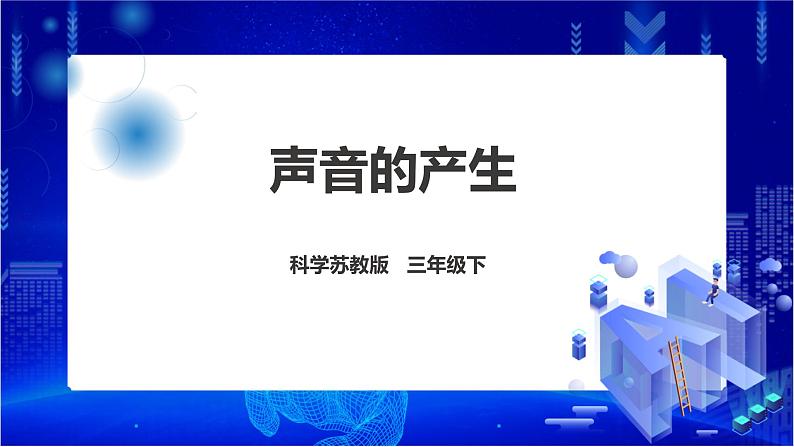 声音的产生

科学苏教版　三年级下